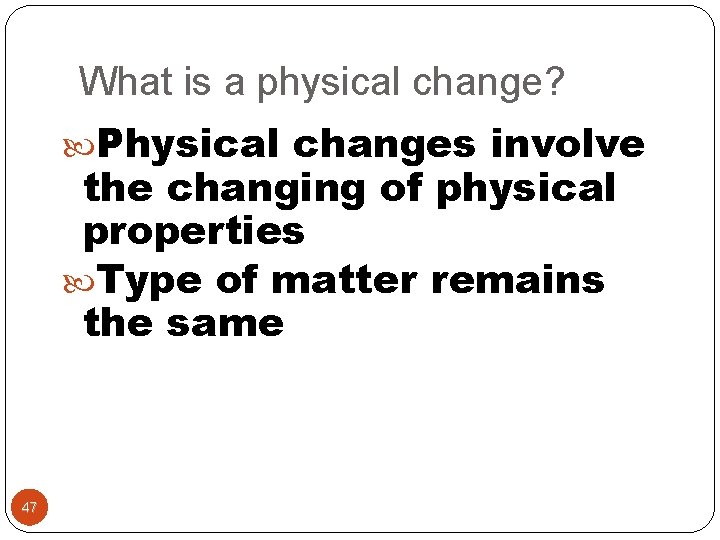 What is a physical change?

Physical changes involve the changing of physical properties

Type of matter remains the same

47